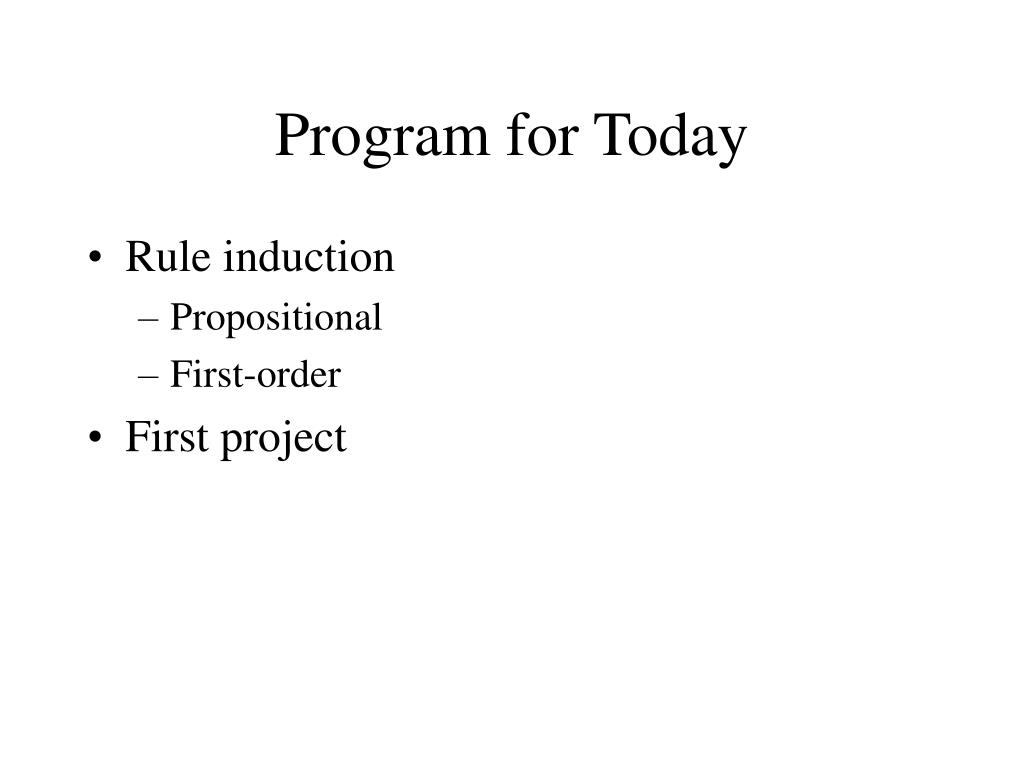 Program for Today

• Rule induction
– Propositional
– First-order
• First project